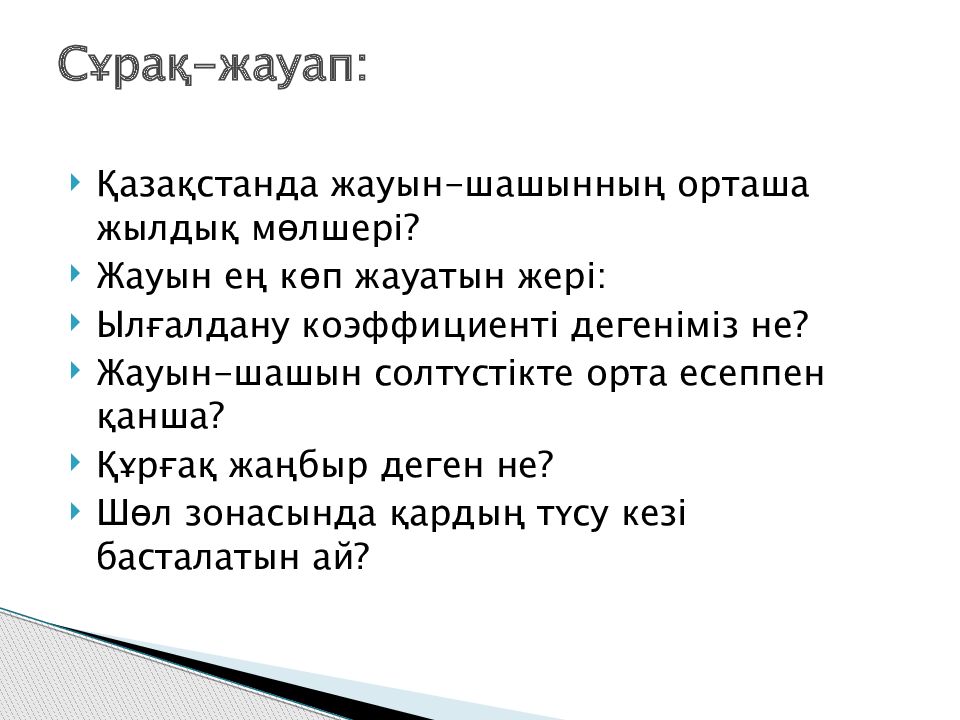 Сұрақ-жауап:

Қазақстанда жауын-шашынның орташа жылдық мөлшері?
Жауын ең көп жауатын жері:
Ылғалдану коэффициенті дегеніміз не?
Жауын-шашын солтүстікте орта есеппен қанша?
Құрғақ жаңбыр деген не?
Шөл зонасында қардың түсу кезі басталатын ай?